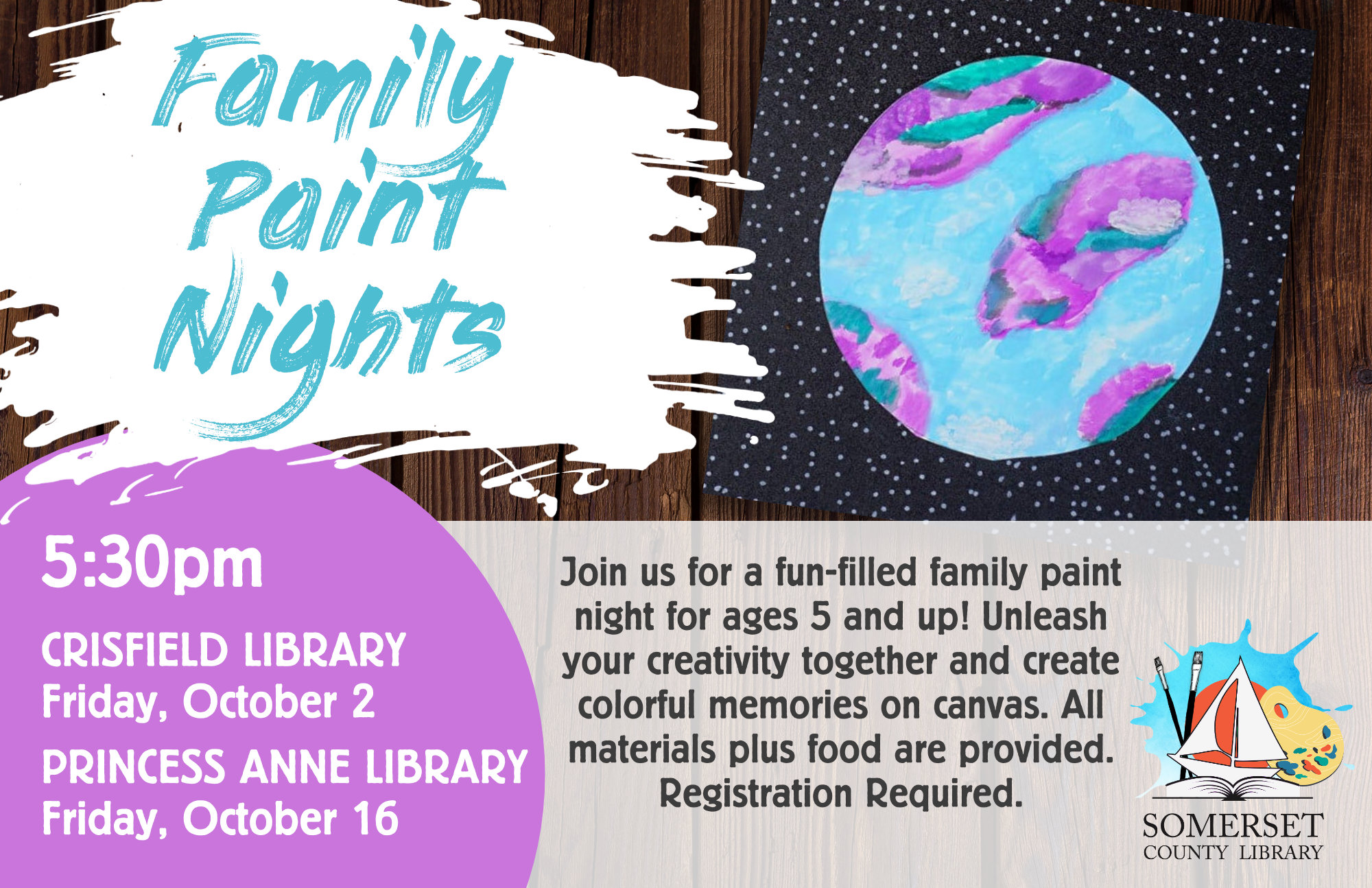 Family Paint Nights

5:30pm

CRISFIELD LIBRARY
Friday, October 2

PRINCESS ANNE LIBRARY
Friday, October 16

Join us for a fun-filled family paint night for ages 5 and up! Unleash your creativity together and create colorful memories on canvas. All materials plus food are provided. Registration Required.

SOMERSET
COUNTY LIBRARY